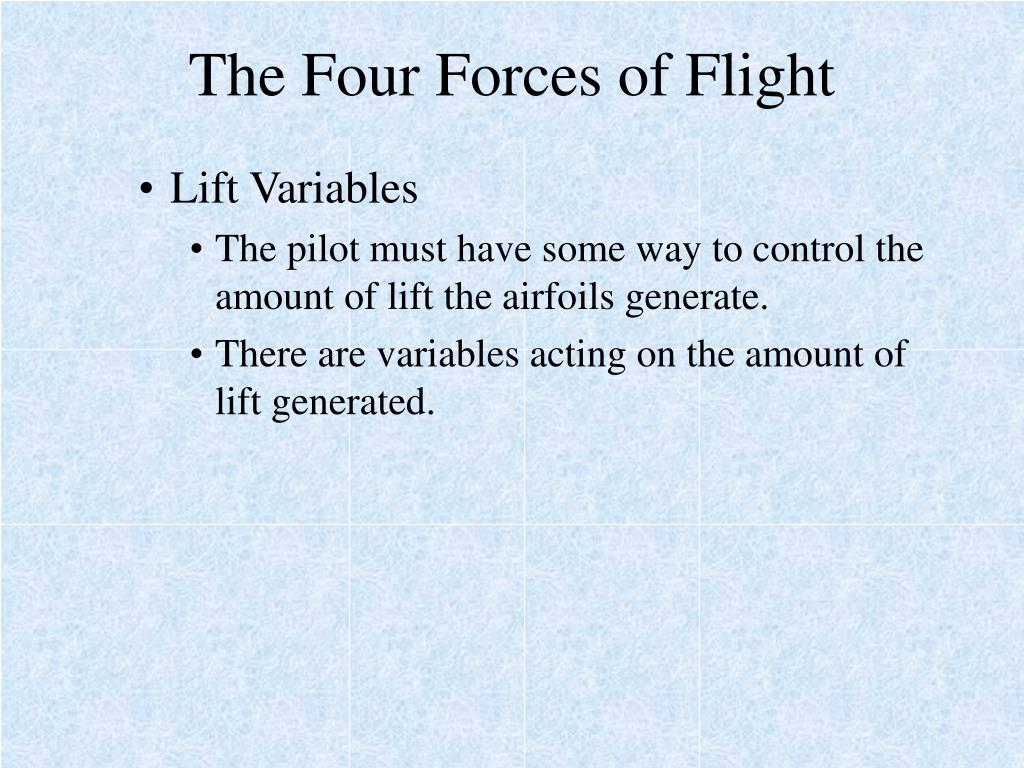 The Four Forces of Flight

• Lift Variables
  • The pilot must have some way to control the amount of lift the airfoils generate.
  • There are variables acting on the amount of lift generated.